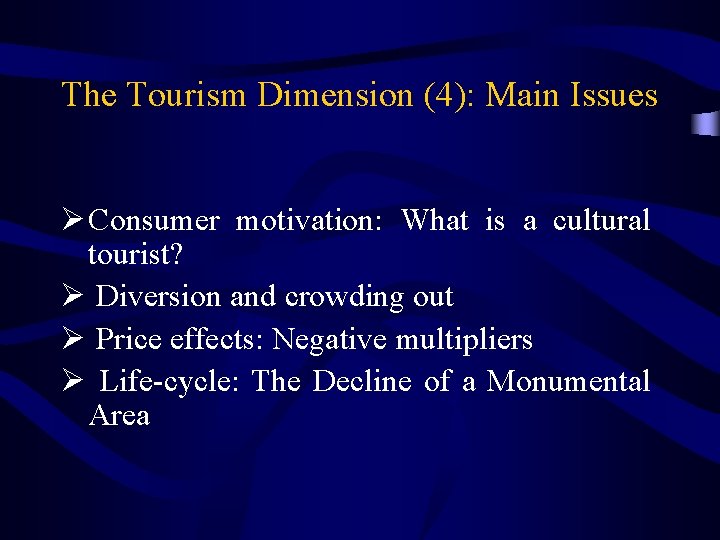 The Tourism Dimension (4): Main Issues

➢ Consumer motivation: What is a cultural tourist?

➢ Diversion and crowding out

➢ Price effects: Negative multipliers

➢ Life-cycle: The Decline of a Monumental Area